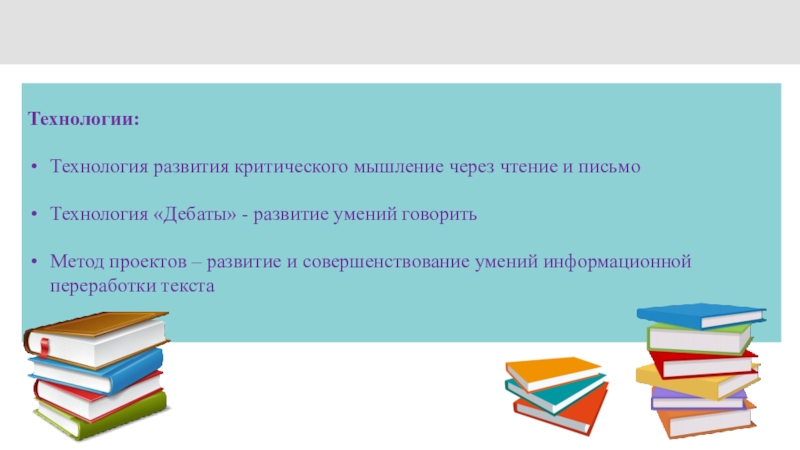 Технологии:

• Технология развития критического мышление через чтение и письмо

• Технология «Дебаты» - развитие умений говорить

• Метод проектов – развитие и совершенствование умений информационной переработки текста